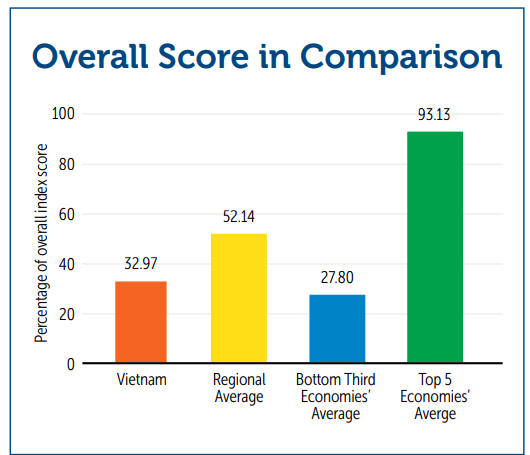 Overall Score in Comparison

Percentage of overall index score

100
80
60
40
20
0

32.97
52.14
27.80
93.13

Vietnam
Regional Average
Bottom Third Economies' Average
Top 5 Economies' Averge